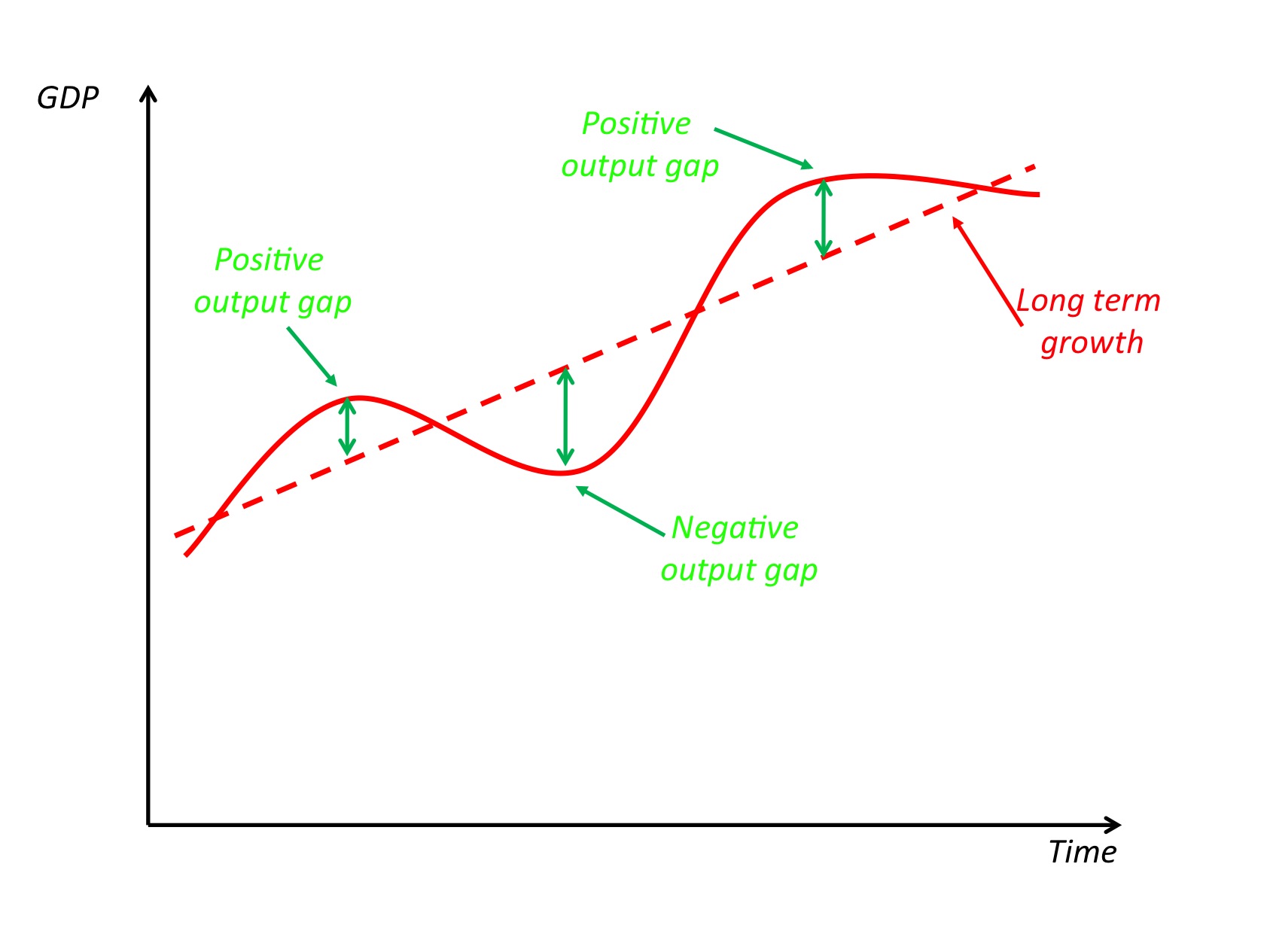 GDP

Positive output gap

Positive output gap

Long term growth

Negative output gap

Time